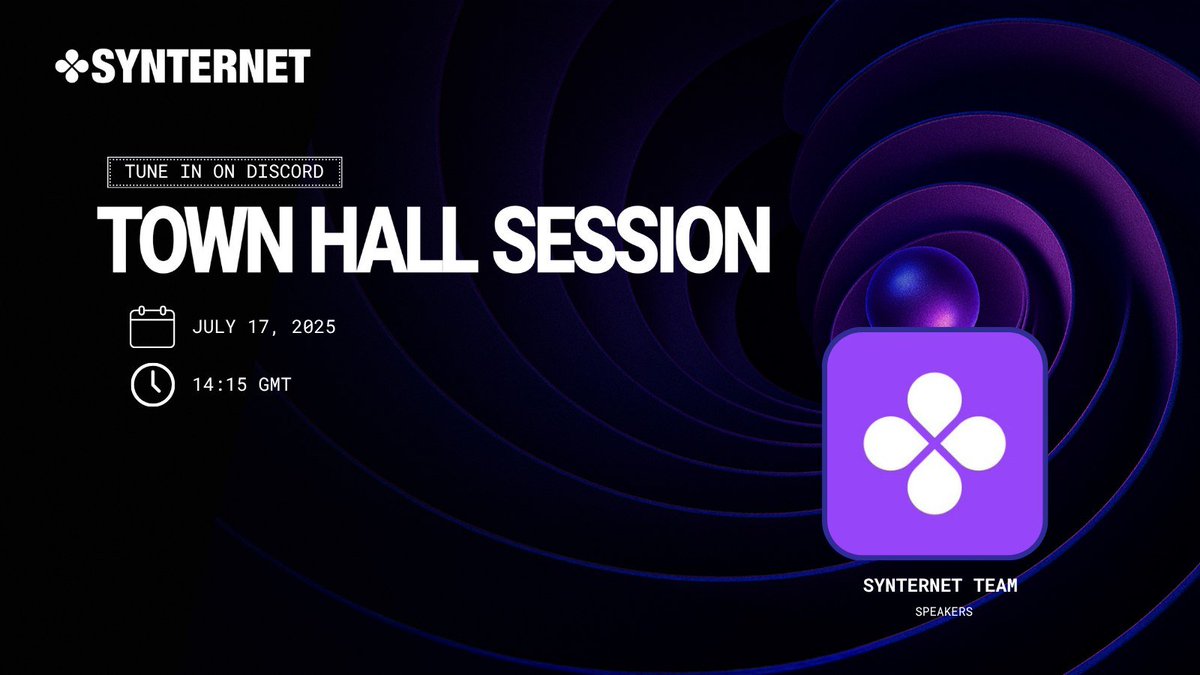 SYNTERNET

TUNE IN ON DISCORD

TOWN HALL SESSION

JULY 17, 2025

14:15 GMT

SYNTERNET TEAM

SPEAKERS